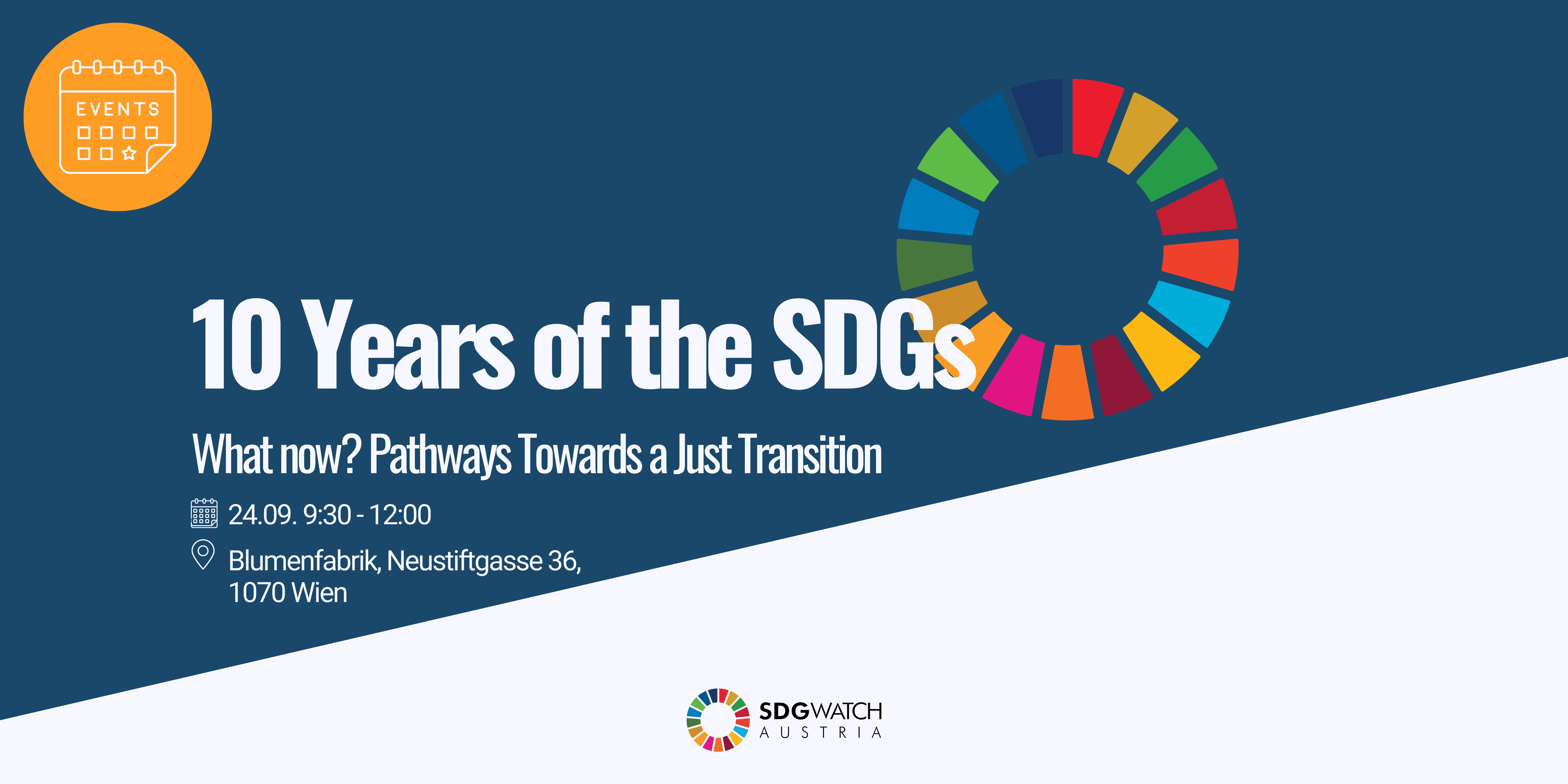 EVENTS

10 Years of the SDGs

What now? Pathways Towards a Just Transition

24.09. 9:30 - 12:00

Blumenfabrik, Neustiftgasse 36, 1070 Wien

SDGWATCH AUSTRIA